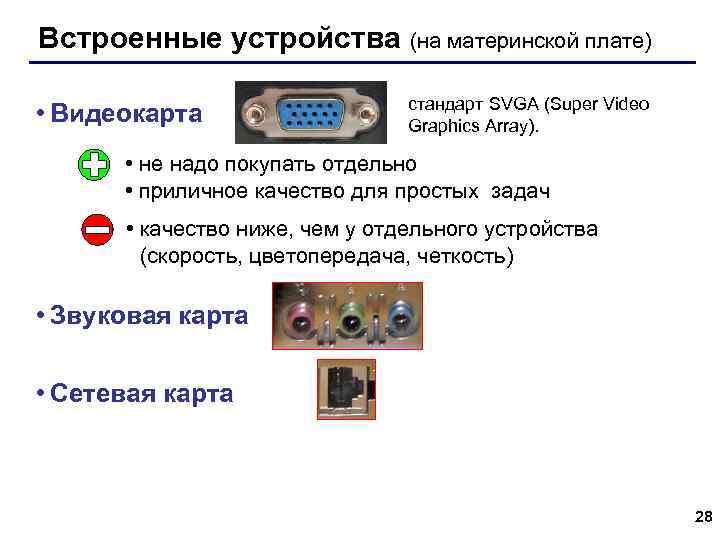 Встроенные устройства (на материнской плате)

• Видеокарта

стандарт SVGA (Super Video Graphics Array).

• не надо покупать отдельно
• приличное качество для простых задач

• качество ниже, чем у отдельного устройства (скорость, цветопередача, четкость)

• Звуковая карта

• Сетевая карта

28